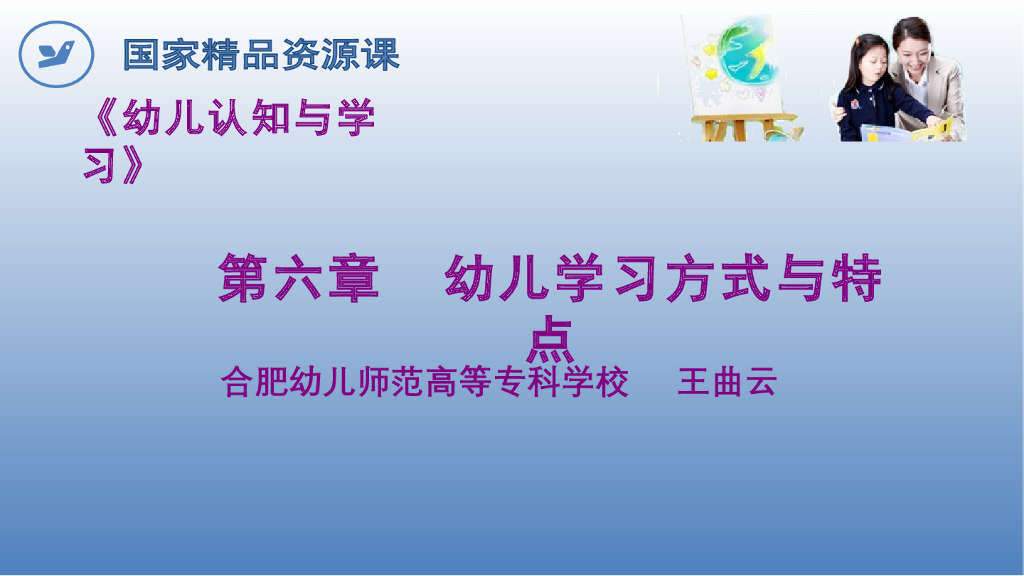 国家精品资源课

《幼儿认知与学习》

第六章　幼儿学习方式与特点

合肥幼儿师范高等专科学校　王曲云